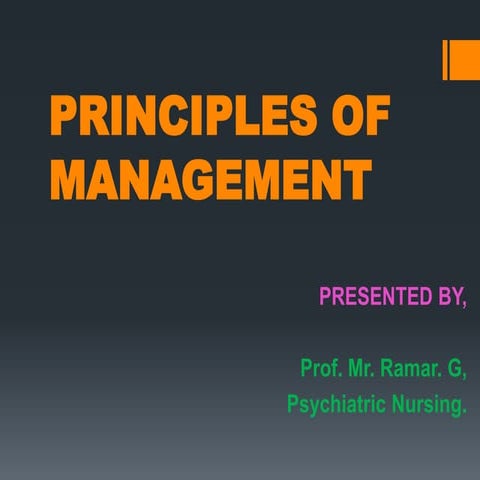 PRINCIPLES OF MANAGEMENT

PRESENTED BY,

Prof. Mr. Ramar. G,
Psychiatric Nursing.